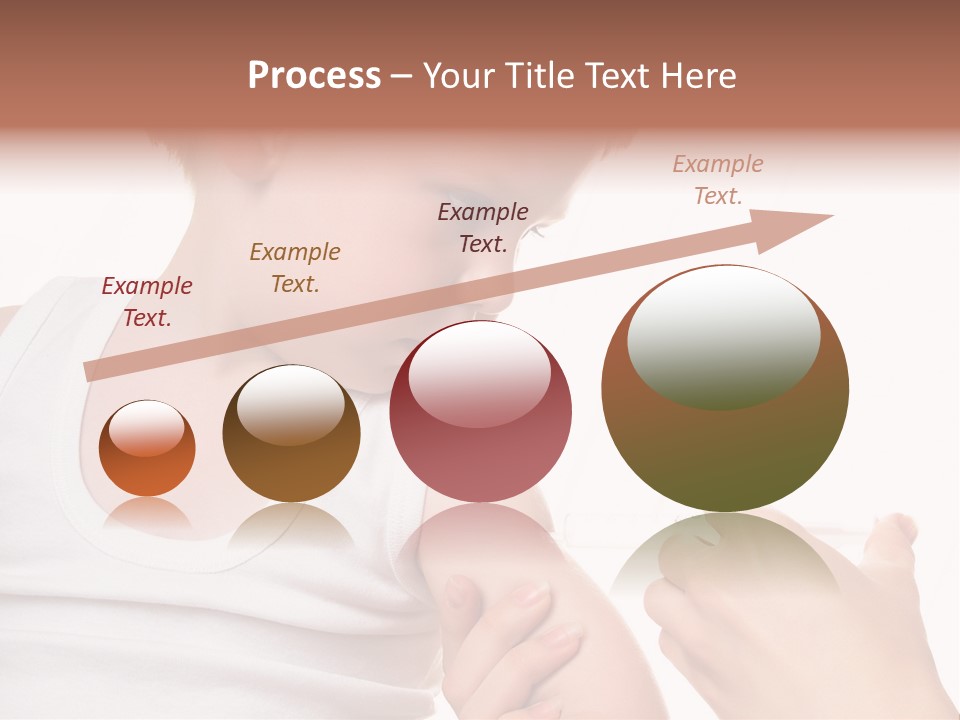 Process – Your Title Text Here

Example Text.

Example Text.

Example Text.

Example Text.